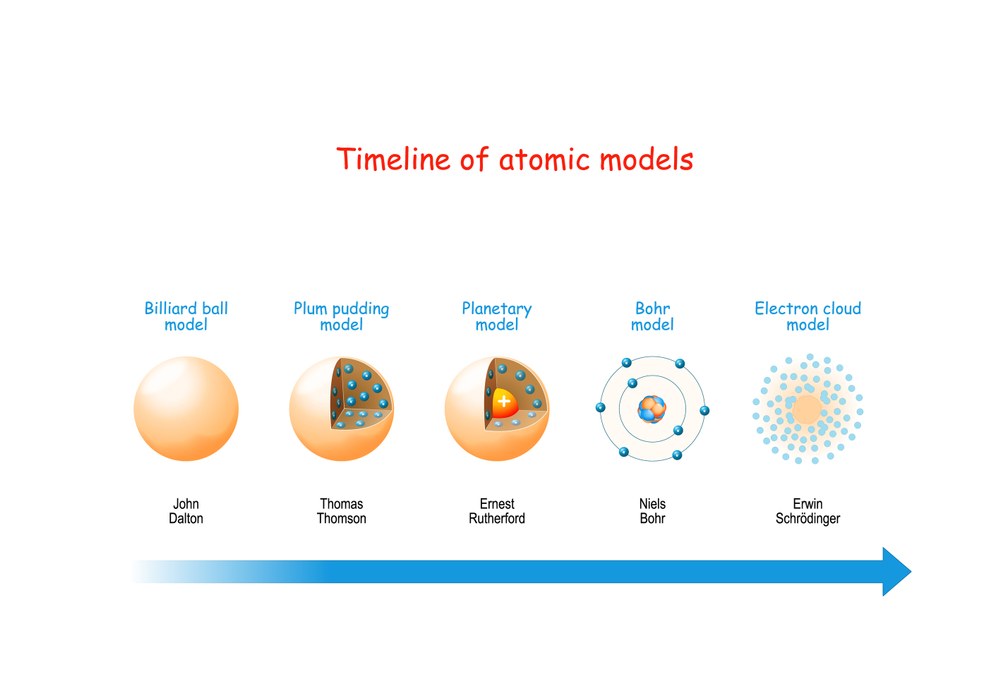 Timeline of atomic models

Billiard ball model

Plum pudding model

Planetary model

Bohr model

Electron cloud model

+

John Dalton

Thomas Thomson

Ernest Rutherford

Niels Bohr

Erwin Schrödinger